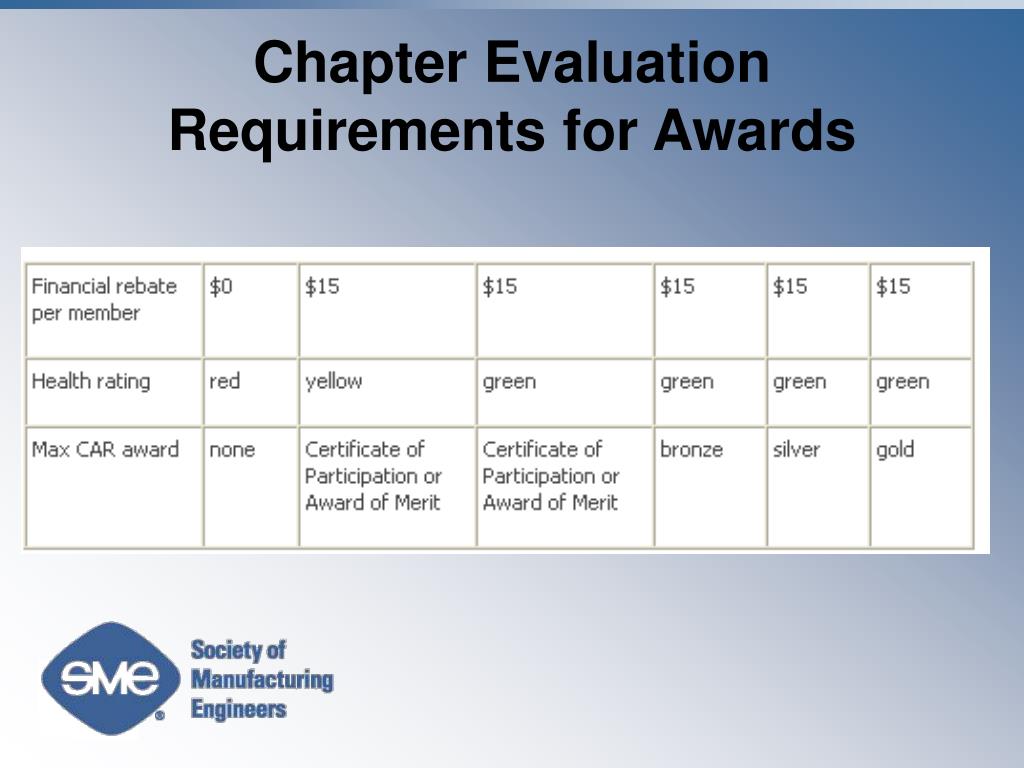 Chapter Evaluation Requirements for Awards

| Financial rebate per member | \$0 | \$15 | \$15 | \$15 | \$15 | \$15 |
|---|---|---|---|---|---|---|
| Health rating | red | yellow | green | green | green | green |
| Max CAR award | none | Certificate of Participation or Award of Merit | Certificate of Participation or Award of Merit | bronze | silver | gold |

SME®

Society of Manufacturing Engineers